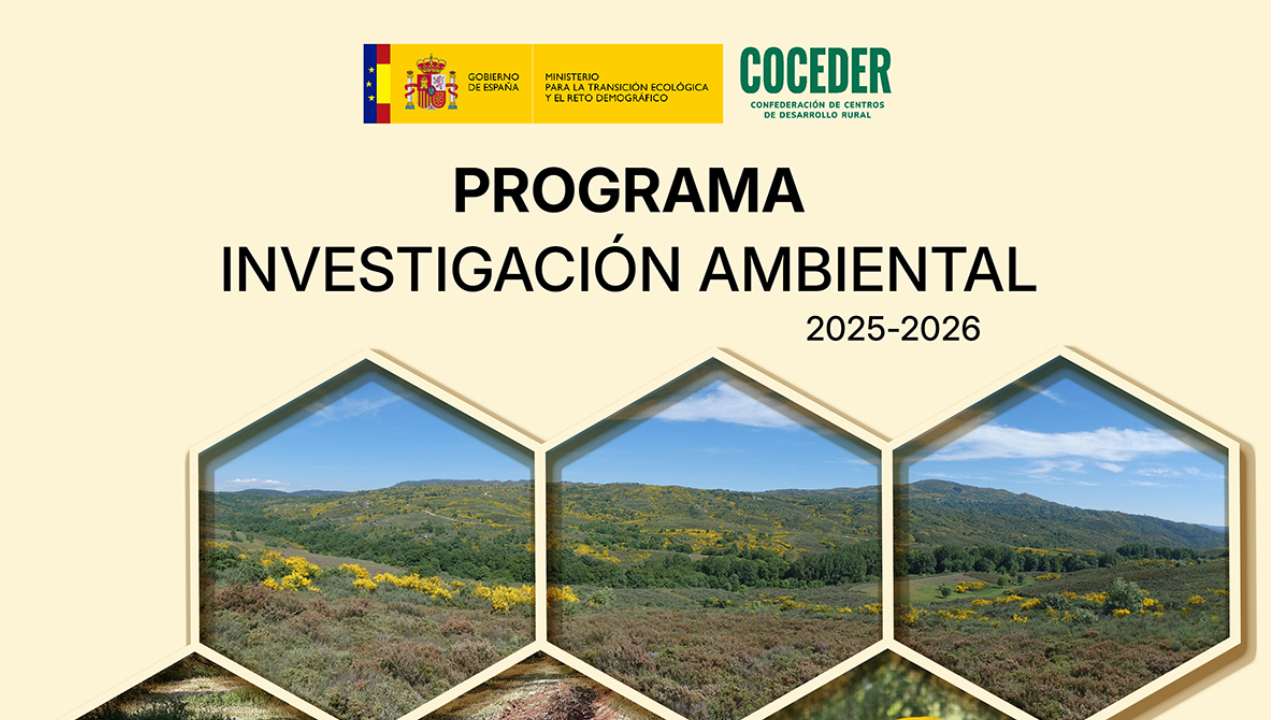 GOBIERNO DE ESPAÑA

MINISTERIO PARA LA TRANSICIÓN ECOLÓGICA Y EL RETO DEMOGRÁFICO

COCEDER
CONFEDERACIÓN DE CENTROS DE DESARROLLO RURAL

PROGRAMA
INVESTIGACIÓN AMBIENTAL
2025-2026